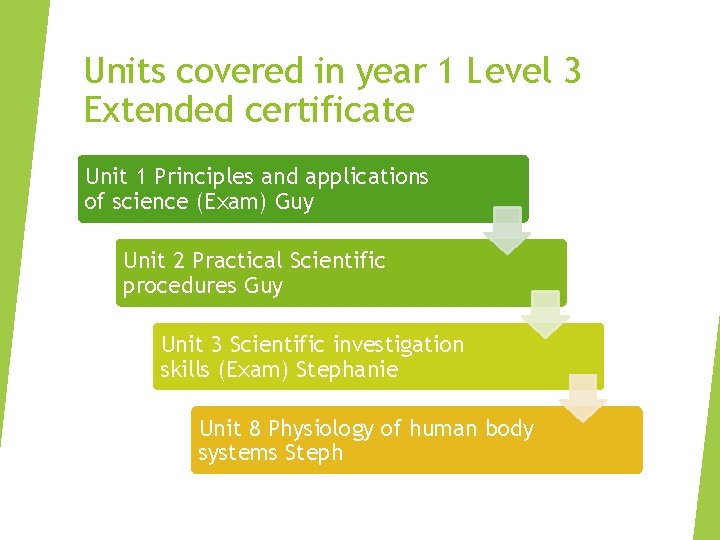 Units covered in year 1 Level 3 Extended certificate

Unit 1 Principles and applications of science (Exam) Guy

Unit 2 Practical Scientific procedures Guy

Unit 3 Scientific investigation skills (Exam) Stephanie

Unit 8 Physiology of human body systems Steph